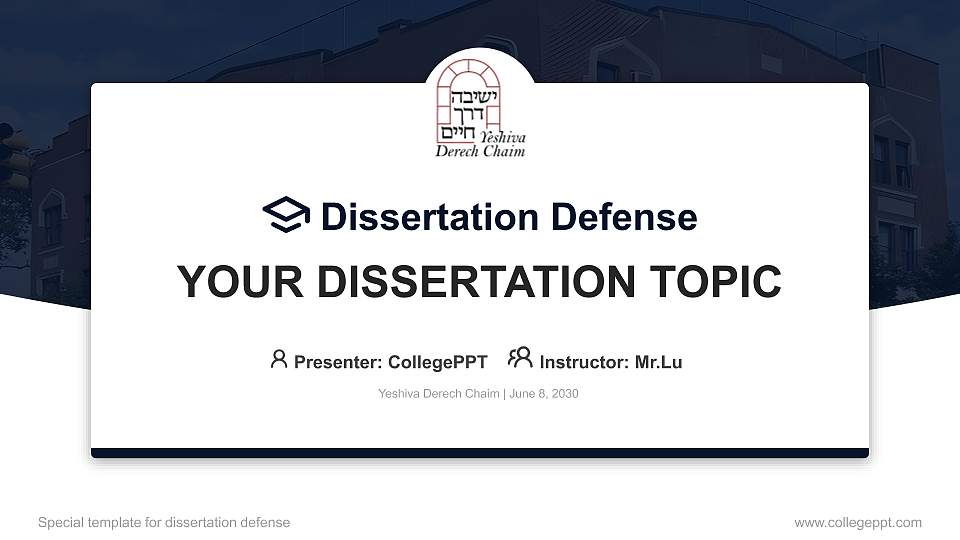 ישיבה
דרך
חיים
Yeshiva
Derech Chaim

Dissertation Defense

YOUR DISSERTATION TOPIC

Presenter: CollegePPT Instructor: Mr.Lu

Yeshiva Derech Chaim | June 8, 2030

Special template for dissertation defense

www.collegeppt.com